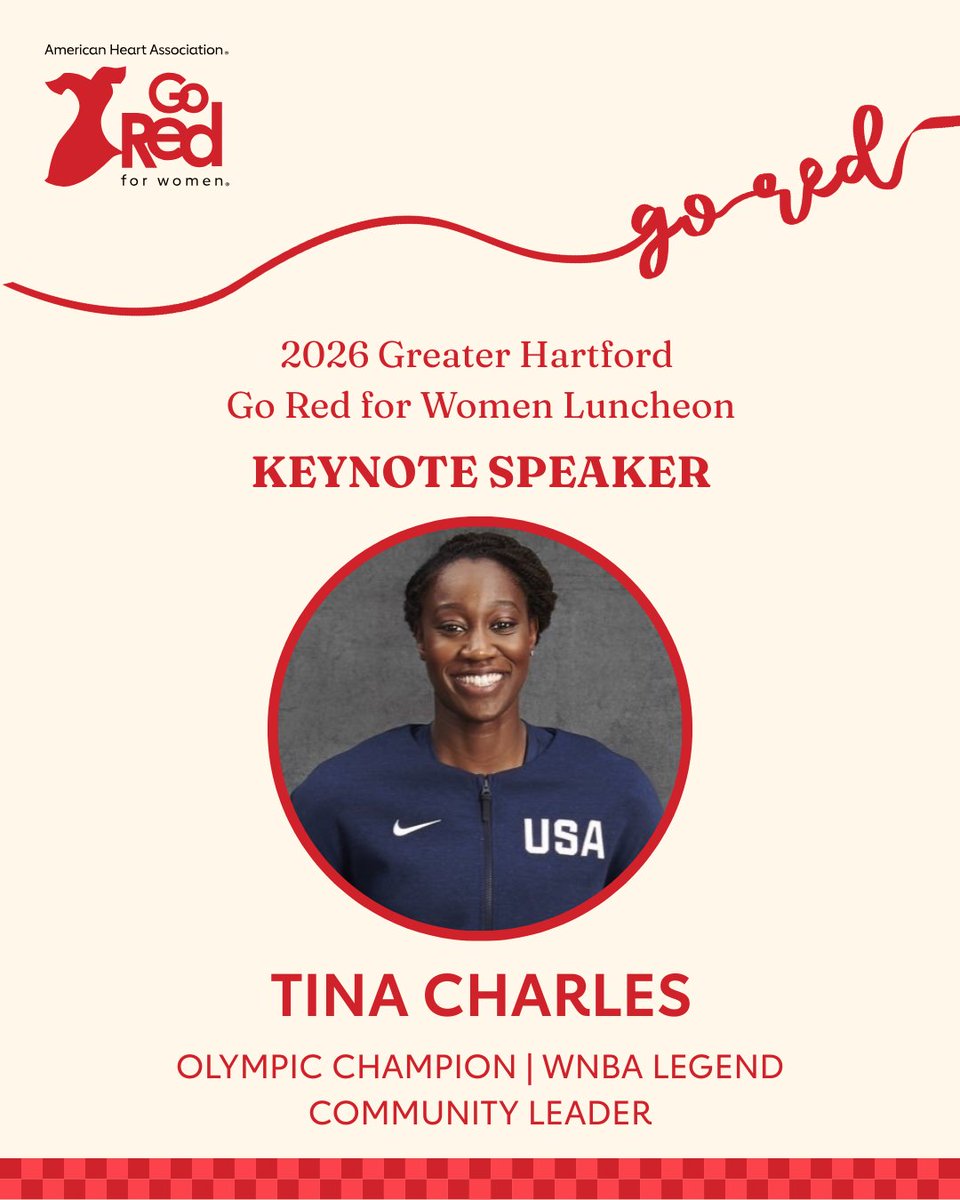 American Heart Association®

Go Red for women®

go red

2026 Greater Hartford
Go Red for Women Luncheon

KEYNOTE SPEAKER

USA

TINA CHARLES

OLYMPIC CHAMPION | WNBA LEGEND
COMMUNITY LEADER